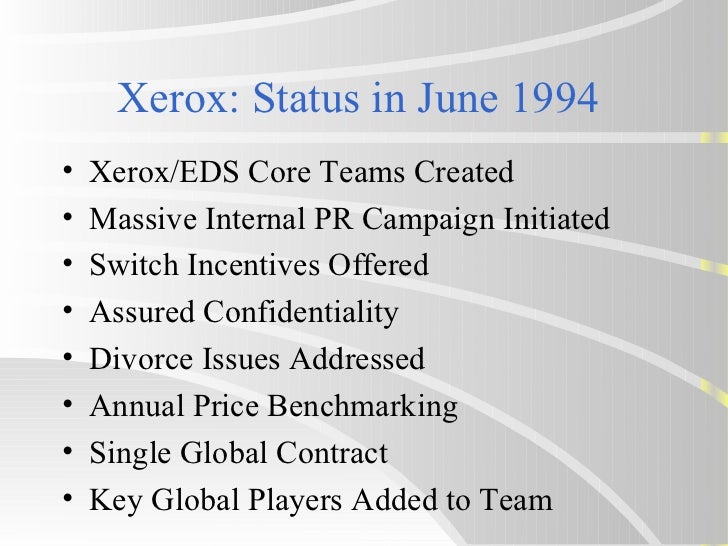 Xerox: Status in June 1994

• Xerox/EDS Core Teams Created
• Massive Internal PR Campaign Initiated
• Switch Incentives Offered
• Assured Confidentiality
• Divorce Issues Addressed
• Annual Price Benchmarking
• Single Global Contract
• Key Global Players Added to Team